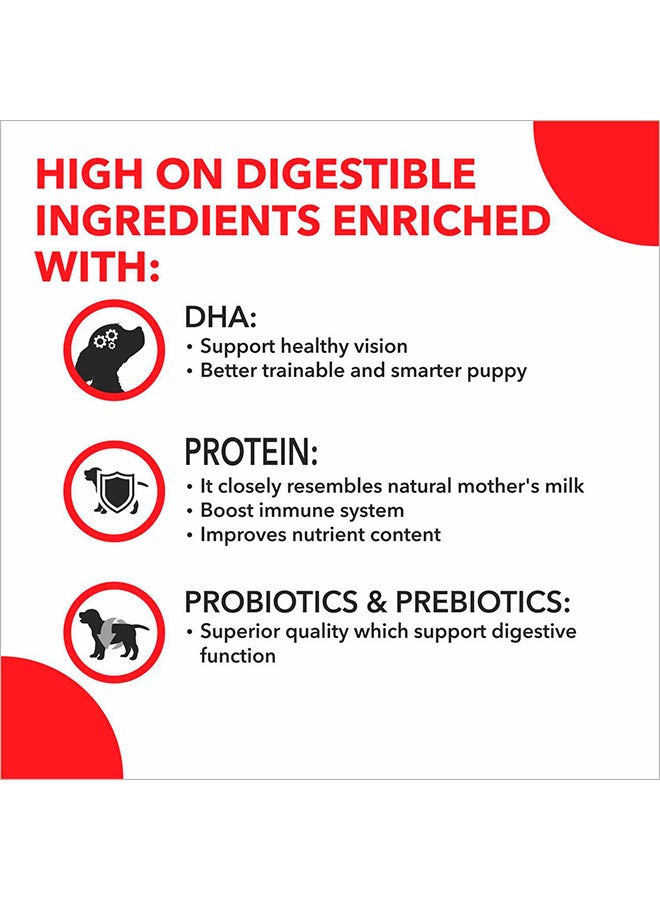 HIGH ON DIGESTIBLE INGREDIENTS ENRICHED WITH:

DHA:
• Support healthy vision
• Better trainable and smarter puppy

PROTEIN:
• It closely resembles natural mother's milk
• Boost immune system
• Improves nutrient content

PROBIOTICS & PREBIOTICS:
• Superior quality which support digestive function